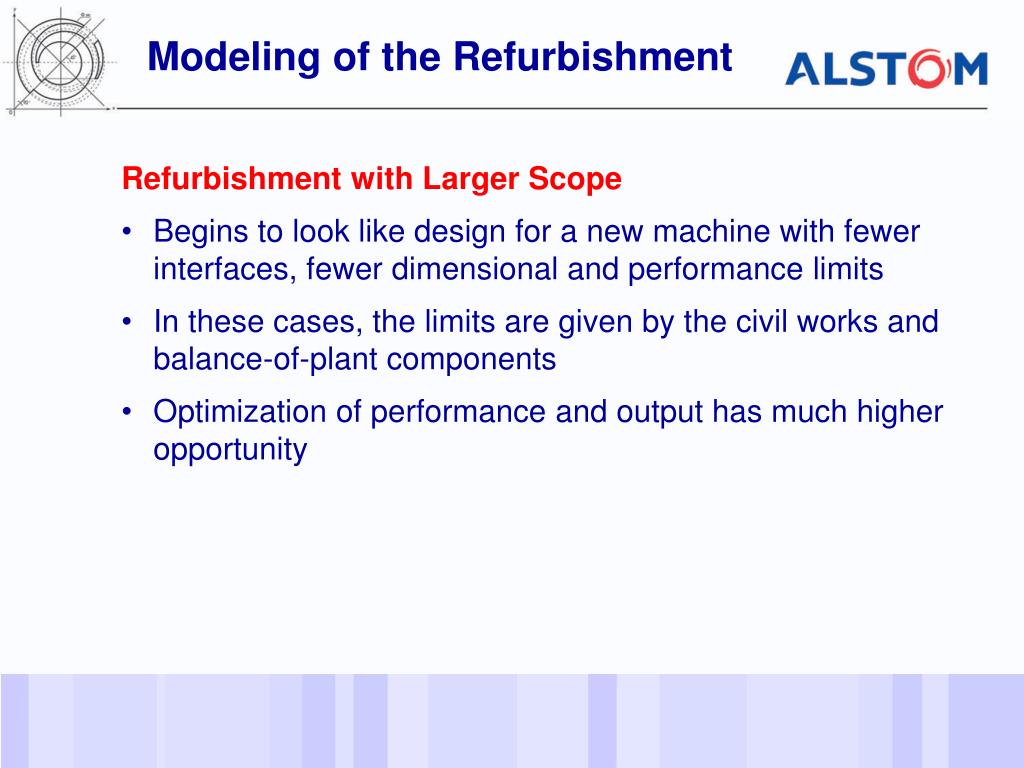 Modeling of the Refurbishment

ALSTOM

Refurbishment with Larger Scope

• Begins to look like design for a new machine with fewer interfaces, fewer dimensional and performance limits

• In these cases, the limits are given by the civil works and balance-of-plant components

• Optimization of performance and output has much higher opportunity